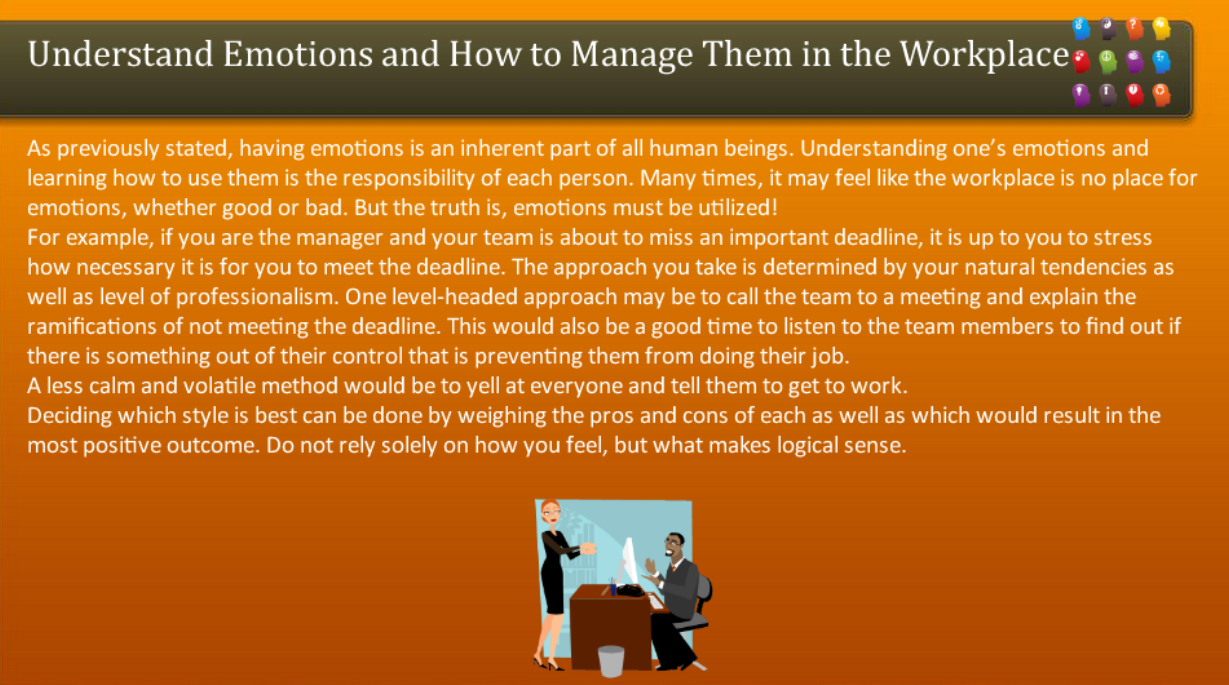 Understand Emotions and How to Manage Them in the Workplace

As previously stated, having emotions is an inherent part of all human beings. Understanding one's emotions and learning how to use them is the responsibility of each person. Many times, it may feel like the workplace is no place for emotions, whether good or bad. But the truth is, emotions must be utilized!
For example, if you are the manager and your team is about to miss an important deadline, it is up to you to stress how necessary it is for you to meet the deadline. The approach you take is determined by your natural tendencies as well as level of professionalism. One level-headed approach may be to call the team to a meeting and explain the ramifications of not meeting the deadline. This would also be a good time to listen to the team members to find out if there is something out of their control that is preventing them from doing their job.
A less calm and volatile method would be to yell at everyone and tell them to get to work.
Deciding which style is best can be done by weighing the pros and cons of each as well as which would result in the most positive outcome. Do not rely solely on how you feel, but what makes logical sense.